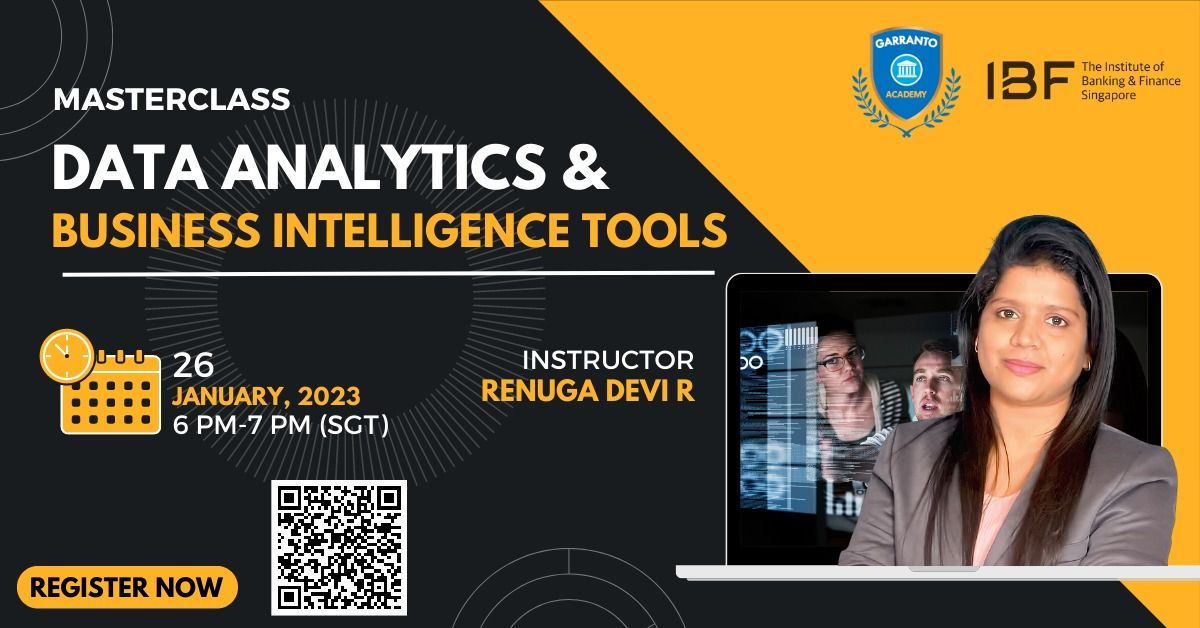 GARRANTO
ACADEMY

IBF The Institute of Banking & Finance Singapore

MASTERCLASS

DATA ANALYTICS &
BUSINESS INTELLIGENCE TOOLS

26
JANUARY, 2023
6 PM-7 PM (SGT)

INSTRUCTOR
RENUGA DEVI R

REGISTER NOW